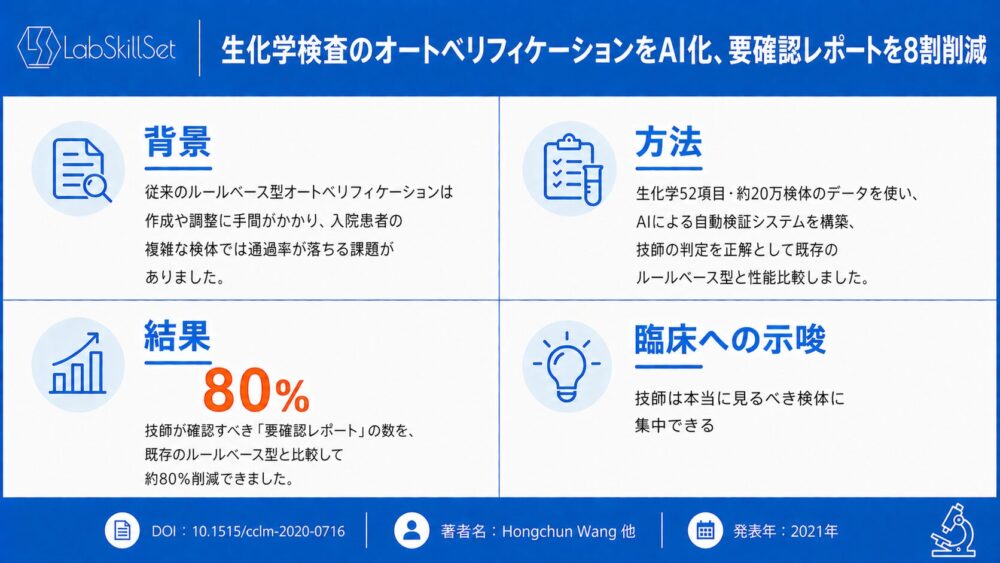 LabSkillSet

生化学検査のオートベリフィケーションをAI化、要確認レポートを8割削減

背景

従来のルールベース型オートベリフィケーションは作成や調整に手間がかかり、入院患者の複雑な検体では通過率が落ちる課題がありました。

方法

生化学52項目・約20万検体のデータを使い、AIによる自動検証システムを構築、技師の判定を正解として既存のルールベース型と性能比較しました。

結果

80%

技師が確認すべき「要確認レポート」の数を、既存のルールベース型と比較して約80%削減できました。

臨床への示唆

技師は本当に見るべき検体に集中できる

DOI：10.1515/cclm-2020-0716

著者名：Hongchun Wang 他

発表年：2021年